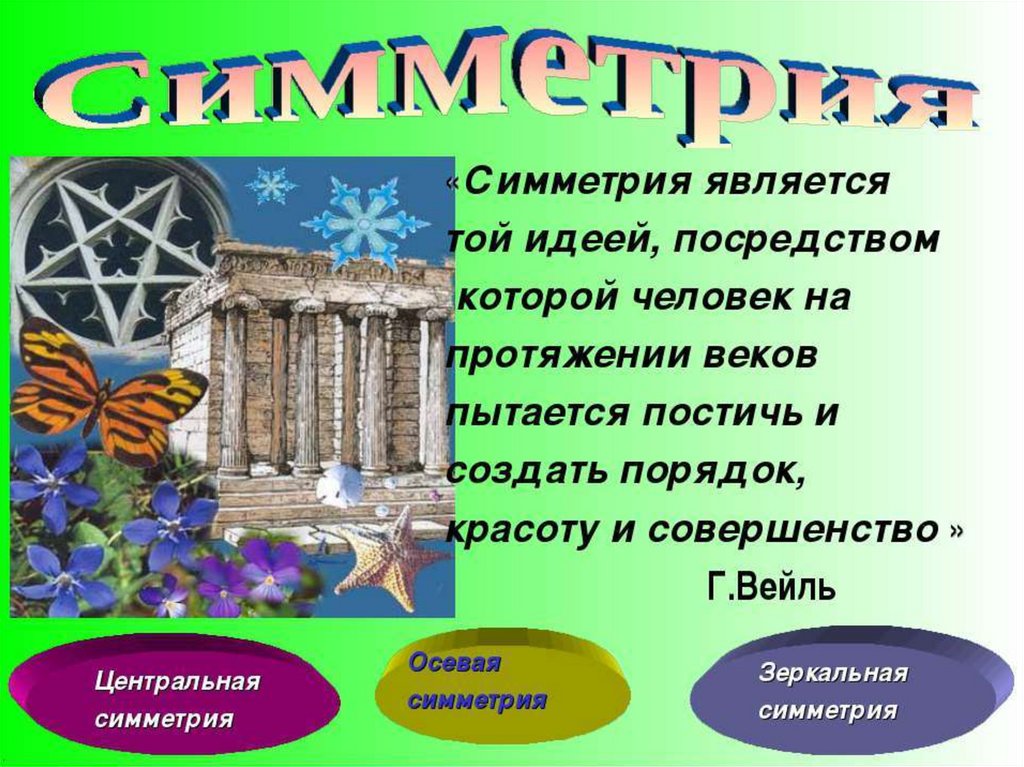 Симметрия

«Симметрия является той идеей, посредством которой человек на протяжении веков пытается постичь и создать порядок, красоту и совершенство »

Г.Вейль

Центральная симметрия

Осевая симметрия

Зеркальная симметрия